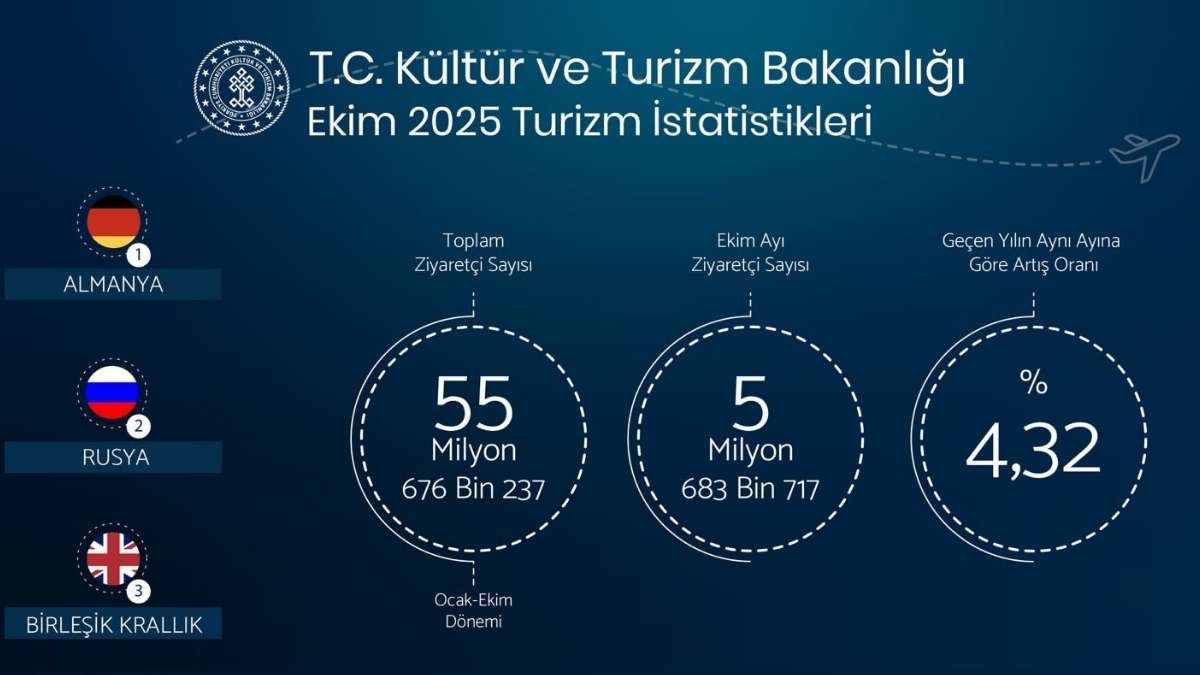 T.C. Kültür ve Turizm Bakanlığı
Ekim 2025 Turizm İstatistikleri

1
ALMANYA

2
RUSYA

3
BİRLEŞİK KRALLIK

Toplam
Ziyaretçi Sayısı

55
Milyon
676 Bin 237

Ocak-Ekim
Dönemi

Ekim Ayı
Ziyaretçi Sayısı

5
Milyon
683 Bin 717

Geçen Yılın Aynı Ayına
Göre Artış Oranı

%
4,32